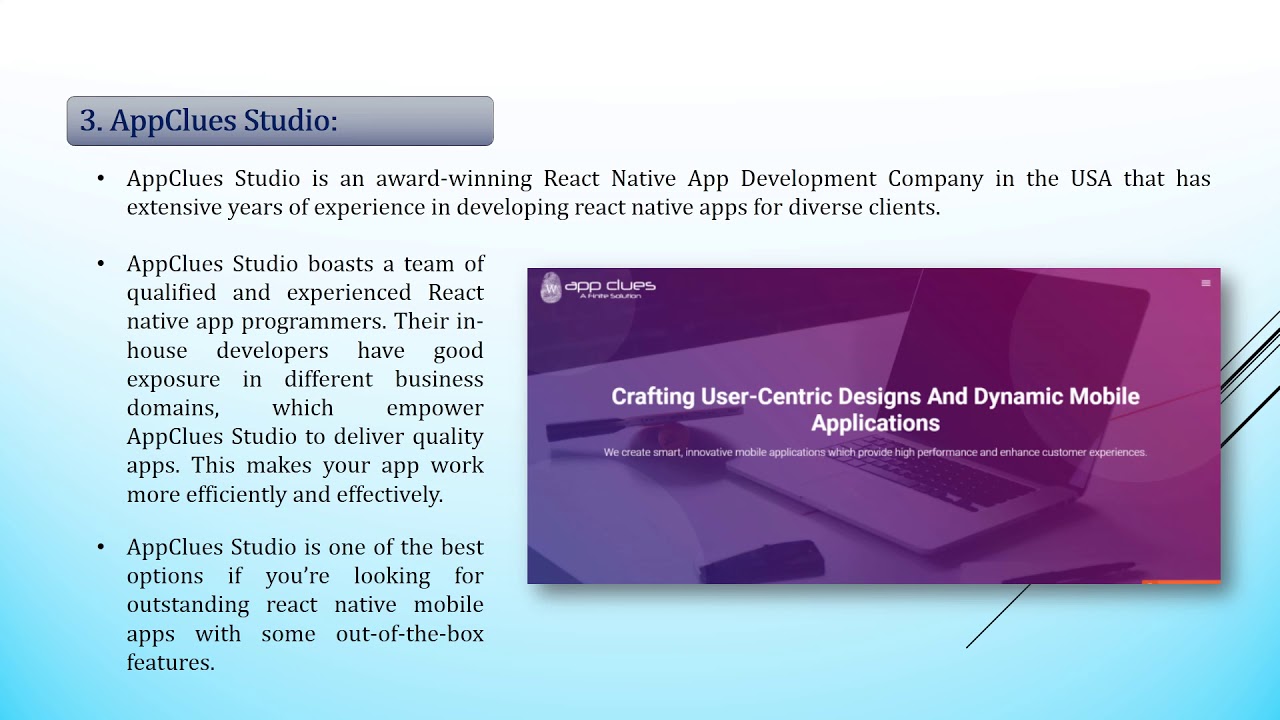 3. AppClues Studio:

• AppClues Studio is an award-winning React Native App Development Company in the USA that has extensive years of experience in developing react native apps for diverse clients.

• AppClues Studio boasts a team of qualified and experienced React native app programmers. Their in-house developers have good exposure in different business domains, which empower AppClues Studio to deliver quality apps. This makes your app work more efficiently and effectively.

• AppClues Studio is one of the best options if you're looking for outstanding react native mobile apps with some out-of-the-box features.

app clues
A Finite Solution

Crafting User-Centric Designs And Dynamic Mobile Applications

We create smart, innovative mobile applications which provide high performance and enhance customer experiences.